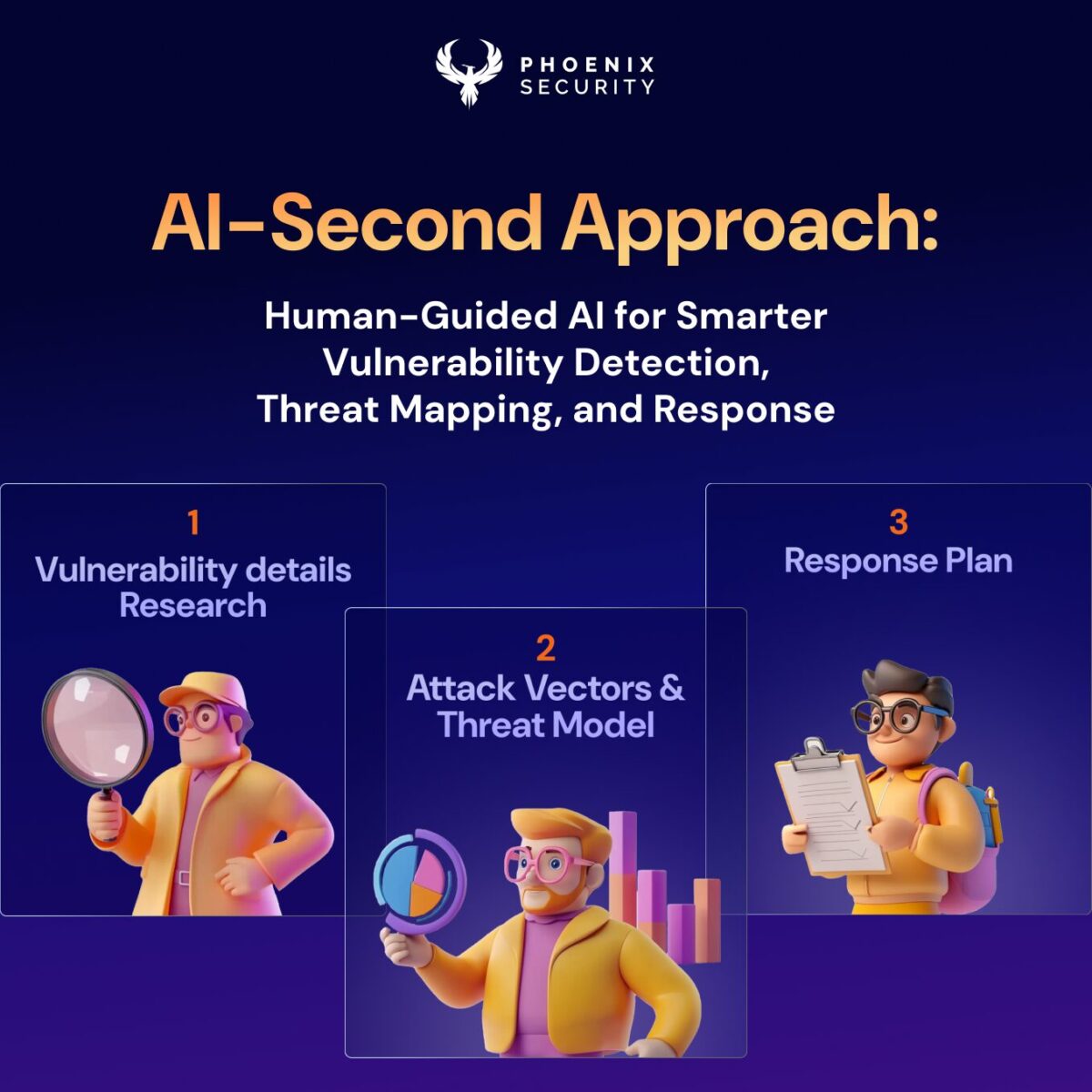 PHOENIX SECURITY

AI-Second Approach:

Human-Guided AI for Smarter Vulnerability Detection, Threat Mapping, and Response

1
Vulnerability details Research

2
Attack Vectors & Threat Model

3
Response Plan